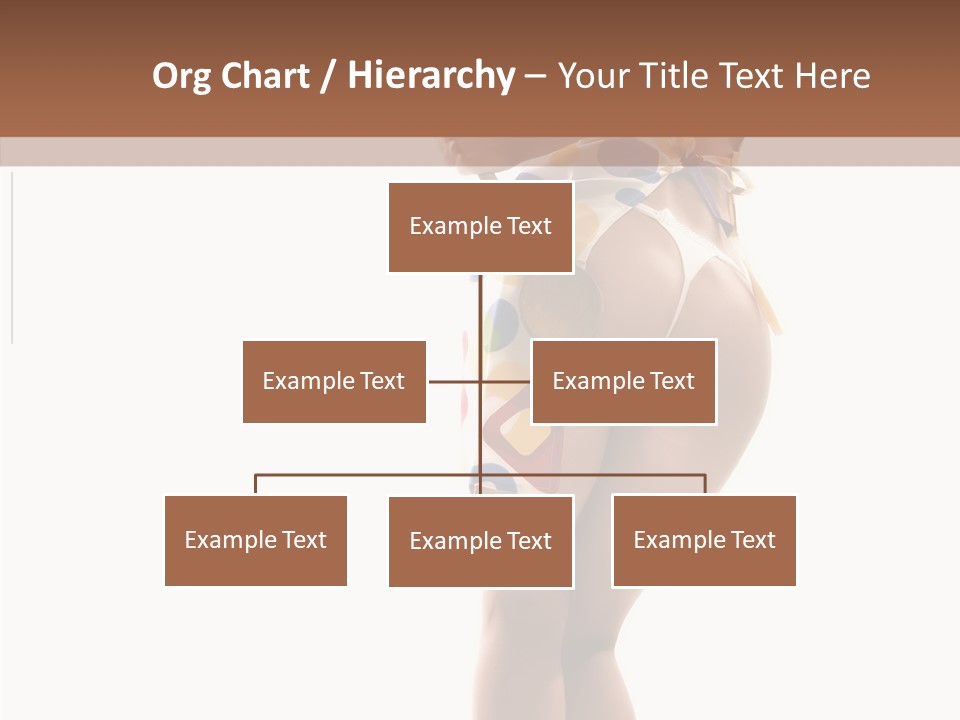 Org Chart / Hierarchy – Your Title Text Here

Example Text

Example Text

Example Text

Example Text

Example Text

Example Text